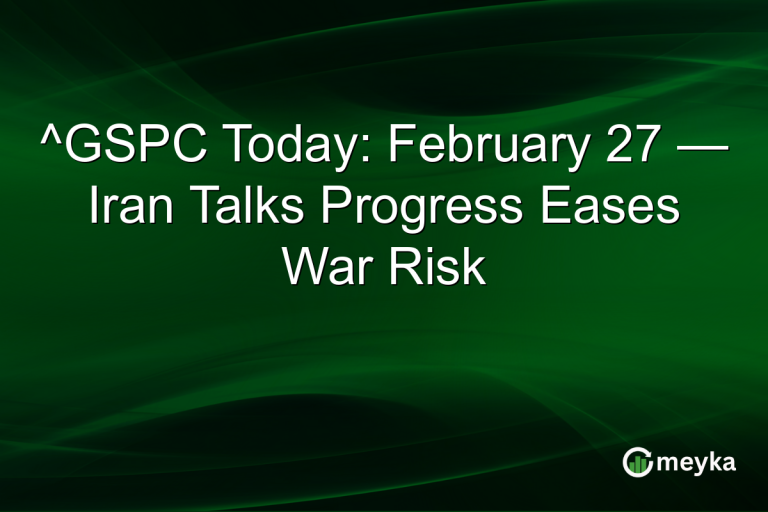 ^GSPC Today: February 27 — Iran Talks Progress Eases War Risk

meyka